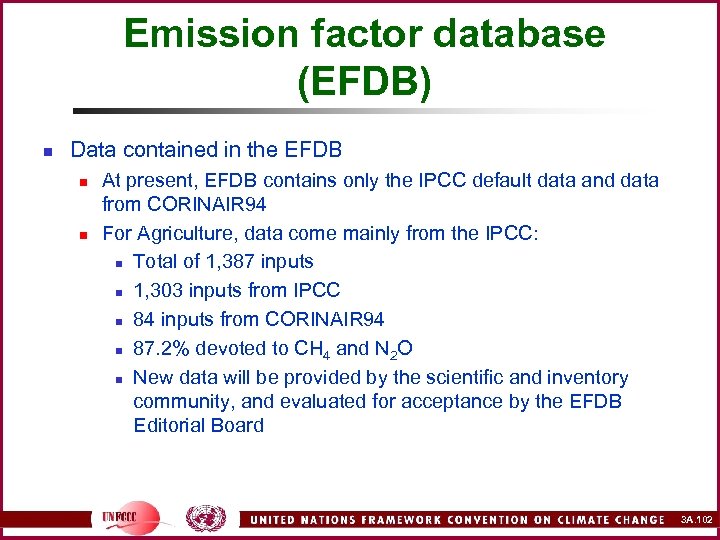 Emission factor database (EFDB)

Data contained in the EFDB

At present, EFDB contains only the IPCC default data and data from CORINAIR94

For Agriculture, data come mainly from the IPCC:

Total of 1,387 inputs

1,303 inputs from IPCC

84 inputs from CORINAIR94

87.2% devoted to $CH_4$ and $N_2O$

New data will be provided by the scientific and inventory community, and evaluated for acceptance by the EFDB Editorial Board

UNFCCC

UNITED NATIONS FRAMEWORK CONVENTION ON CLIMATE CHANGE

3A.102